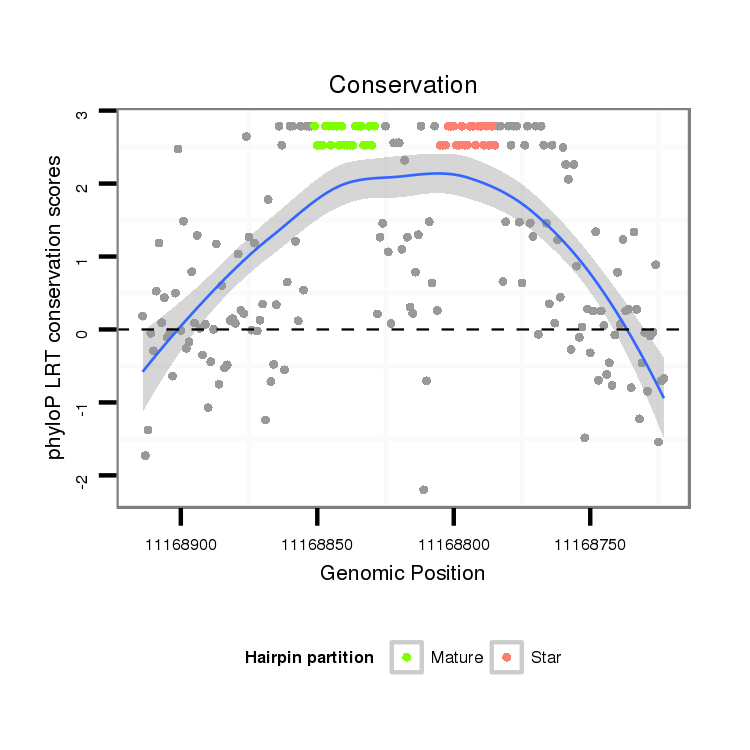 Conservation

phyloP LRT conservation scores

3
2
1
0
-1
-2

11168900
11168850
11168800
11168750

Genomic Position

Hairpin partition
Mature
Star